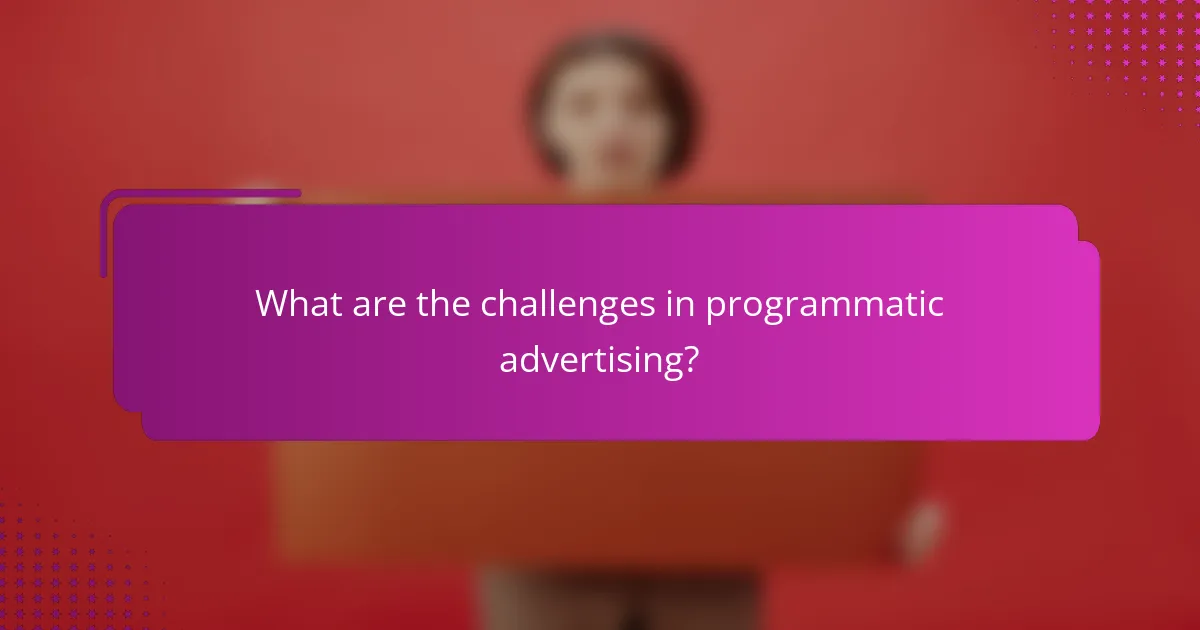 What are the challenges in programmatic advertising?